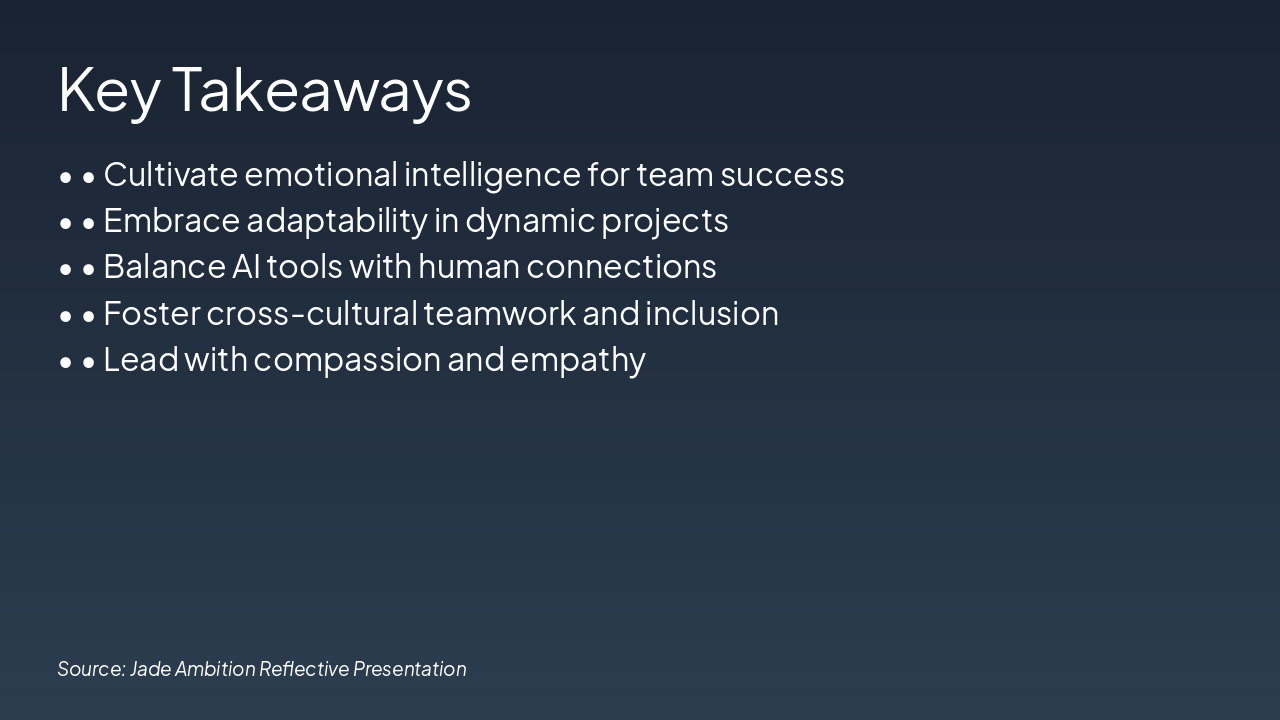 Key Takeaways

• • Cultivate emotional intelligence for team success
• • Embrace adaptability in dynamic projects
• • Balance AI tools with human connections
• • Foster cross-cultural teamwork and inclusion
• • Lead with compassion and empathy

Source: Jade Ambition Reflective Presentation